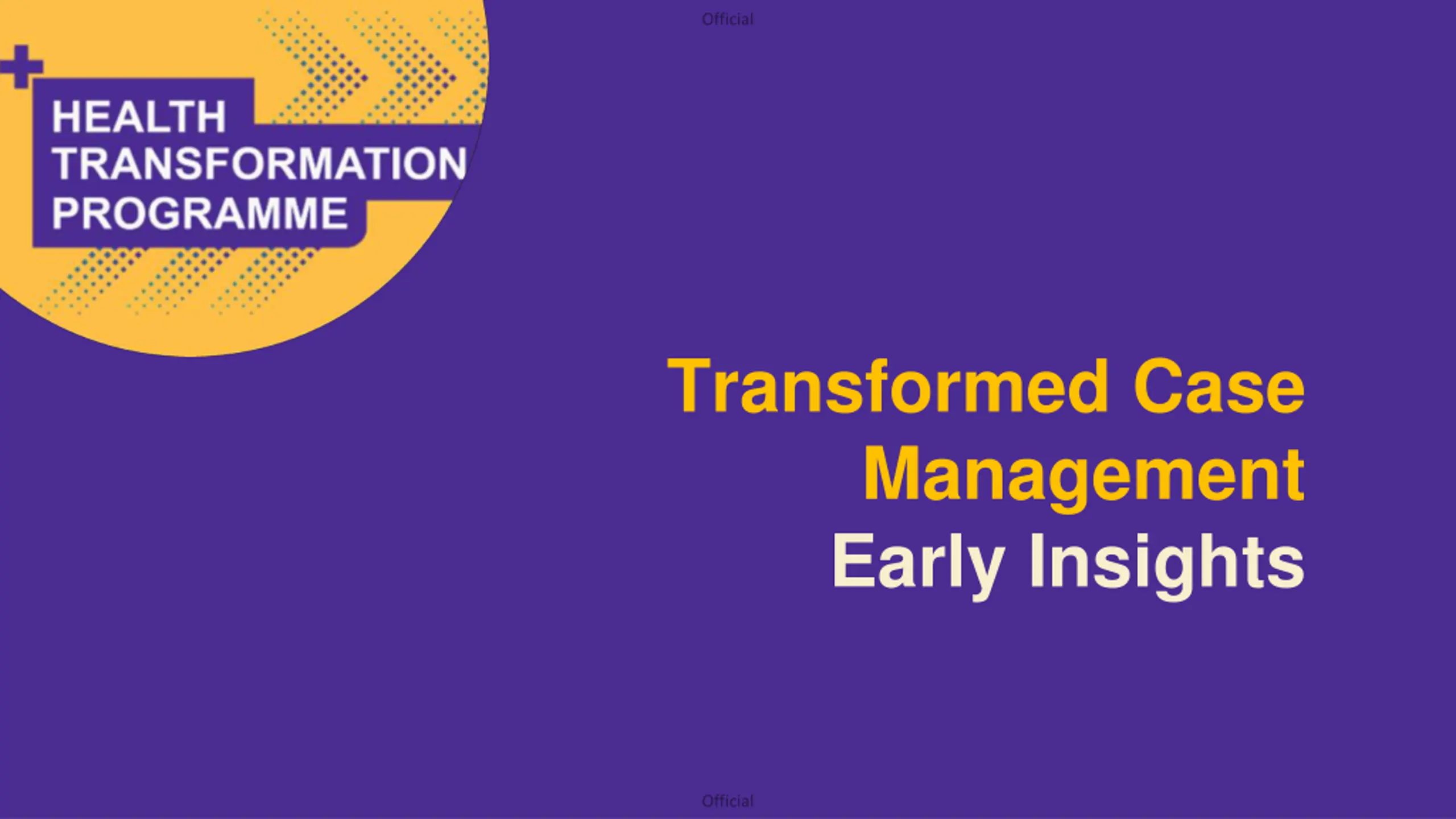 Official

HEALTH TRANSFORMATION PROGRAMME

Transformed Case Management
Early Insights

Official